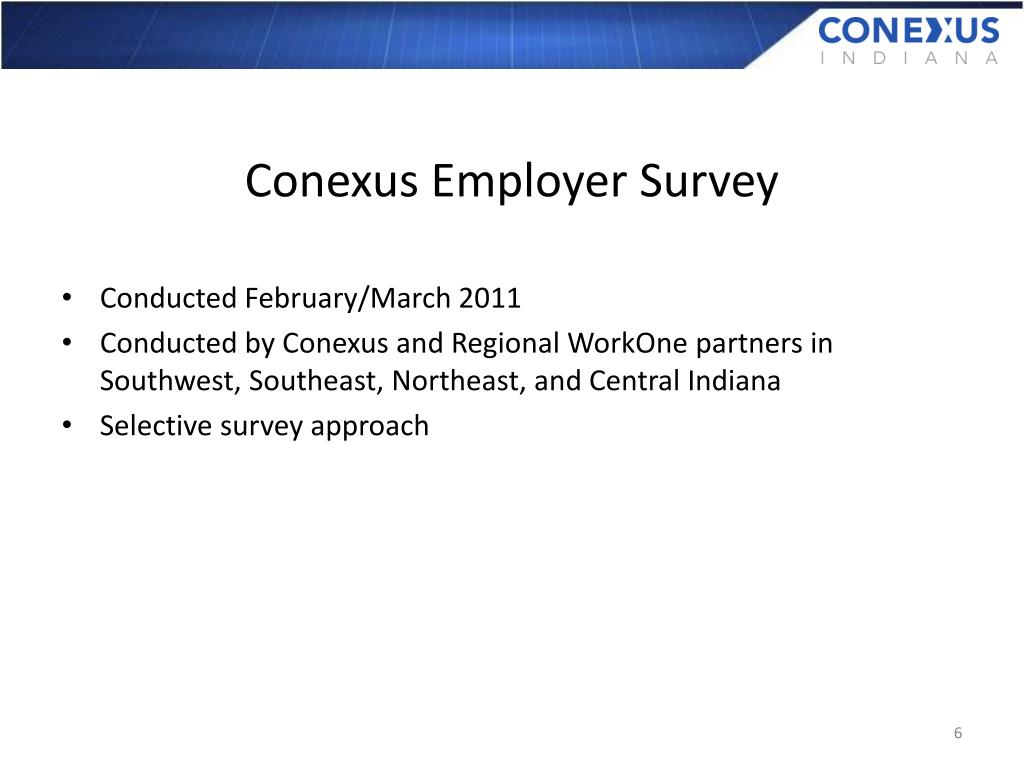 CONEXUS
INDIANA

Conexus Employer Survey

• Conducted February/March 2011
• Conducted by Conexus and Regional WorkOne partners in Southwest, Southeast, Northeast, and Central Indiana
• Selective survey approach

6